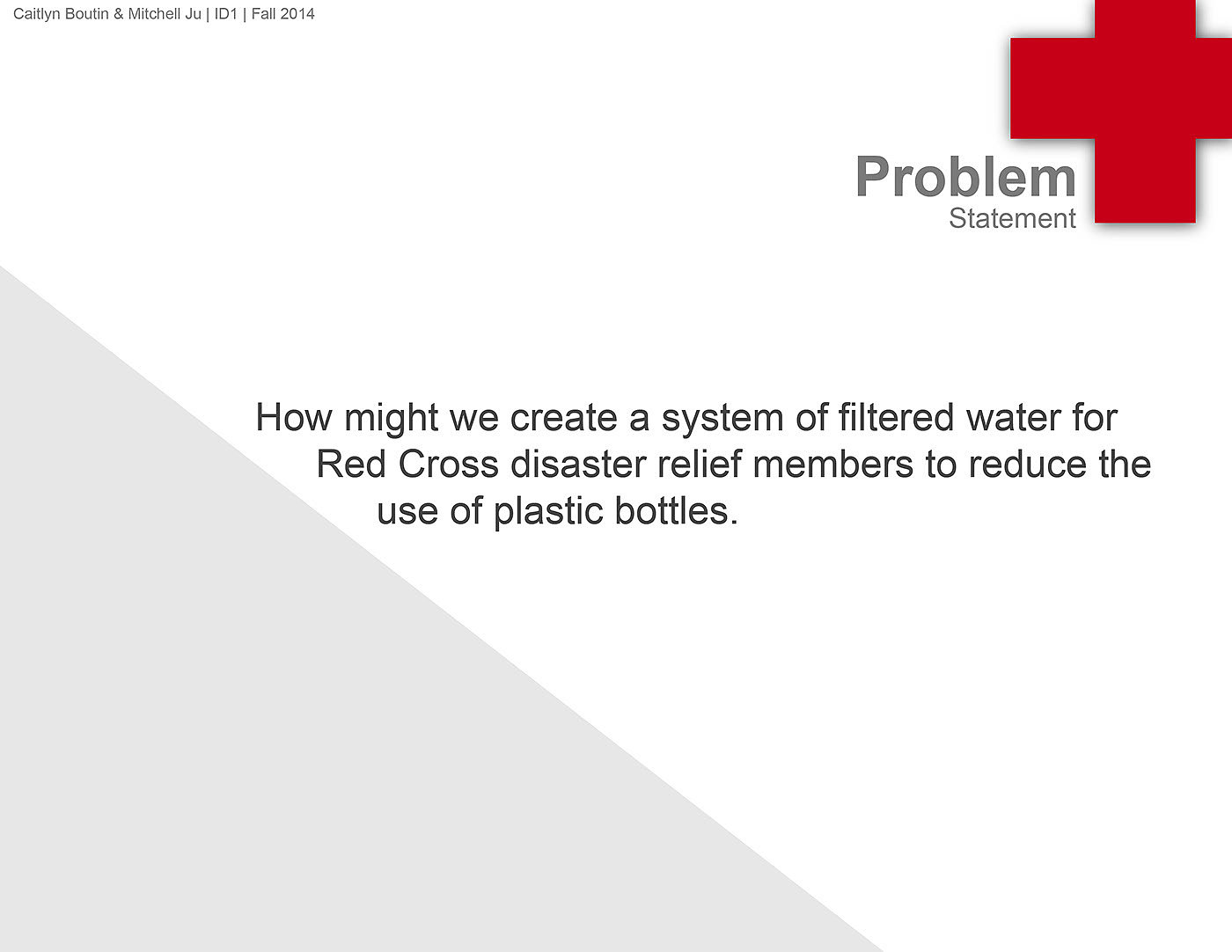 Caitlyn Boutin & Mitchell Ju | ID1 | Fall 2014

Problem
Statement

How might we create a system of filtered water for Red Cross disaster relief members to reduce the use of plastic bottles.